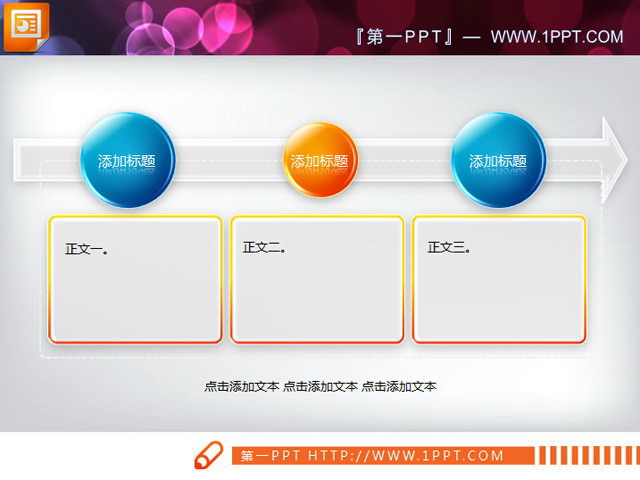 『第一PPT』— WWW.1PPT.COM

添加标题

添加标题

添加标题

正文一。

正文二。

正文三。

点击添加文本 点击添加文本 点击添加文本

第一PPT HTTP://WWW.1PPT.COM